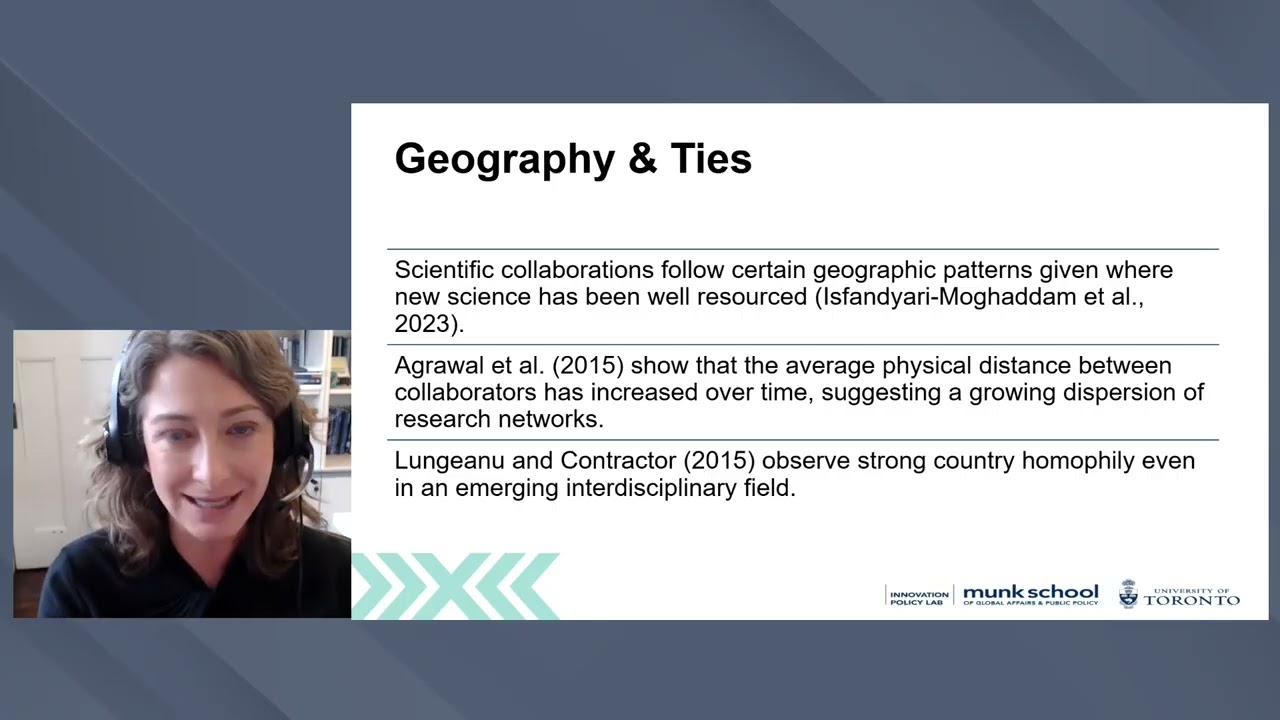 Geography & Ties

Scientific collaborations follow certain geographic patterns given where new science has been well resourced (Isfandyari-Moghaddam et al., 2023).

Agrawal et al. (2015) show that the average physical distance between collaborators has increased over time, suggesting a growing dispersion of research networks.

Lungeanu and Contractor (2015) observe strong country homophily even in an emerging interdisciplinary field.

INNOVATION POLICY LAB munk school OF GLOBAL AFFAIRS & PUBLIC POLICY UNIVERSITY OF TORONTO